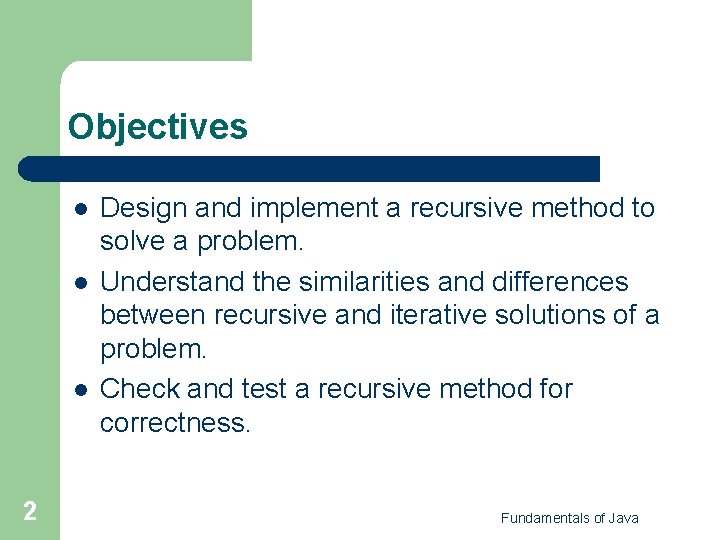 Objectives

- Design and implement a recursive method to solve a problem.
- Understand the similarities and differences between recursive and iterative solutions of a problem.
- Check and test a recursive method for correctness.

2

Fundamentals of Java